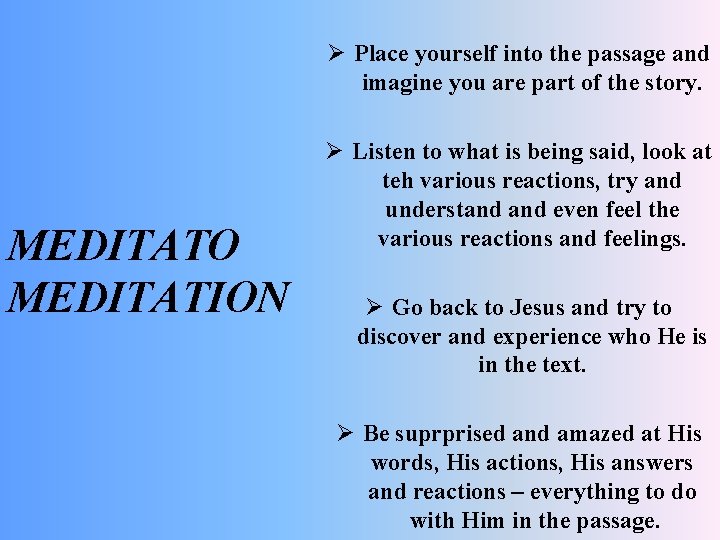 MEDITATO
MEDITATION

➢ Place yourself into the passage and imagine you are part of the story.

➢ Listen to what is being said, look at teh various reactions, try and understand and even feel the various reactions and feelings.

➢ Go back to Jesus and try to discover and experience who He is in the text.

➢ Be suprprised and amazed at His words, His actions, His answers and reactions – everything to do with Him in the passage.